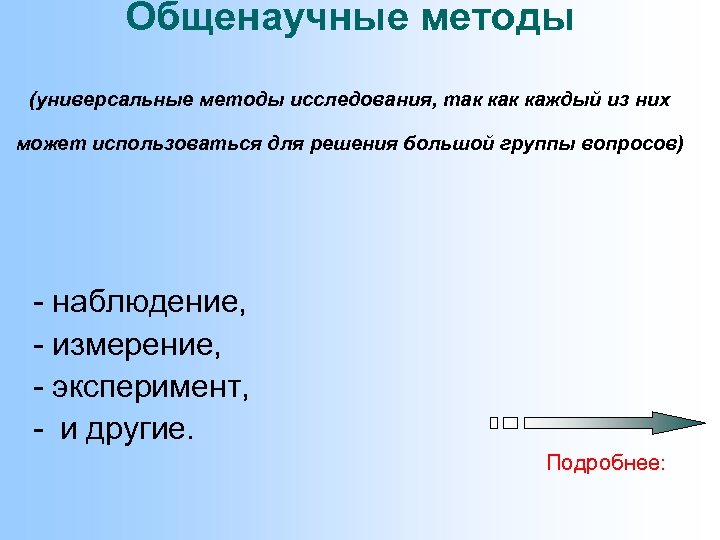 Общенаучные методы

(универсальные методы исследования, так как каждый из них может использоваться для решения большой группы вопросов)

- наблюдение,
- измерение,
- эксперимент,
- и другие.

Подробнее: